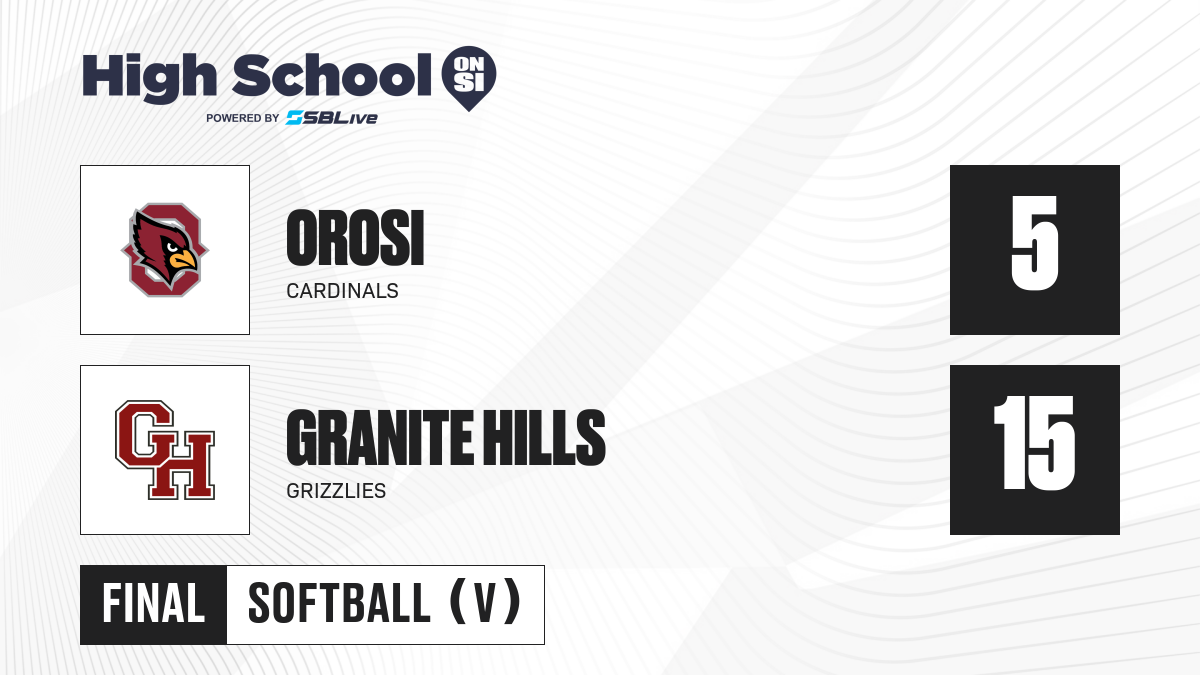 High School ON SI
POWERED BY SBLive

OROSI
CARDINALS

5

GH

GRANITE HILLS
GRIZZLIES

15

FINAL

SOFTBALL (V)